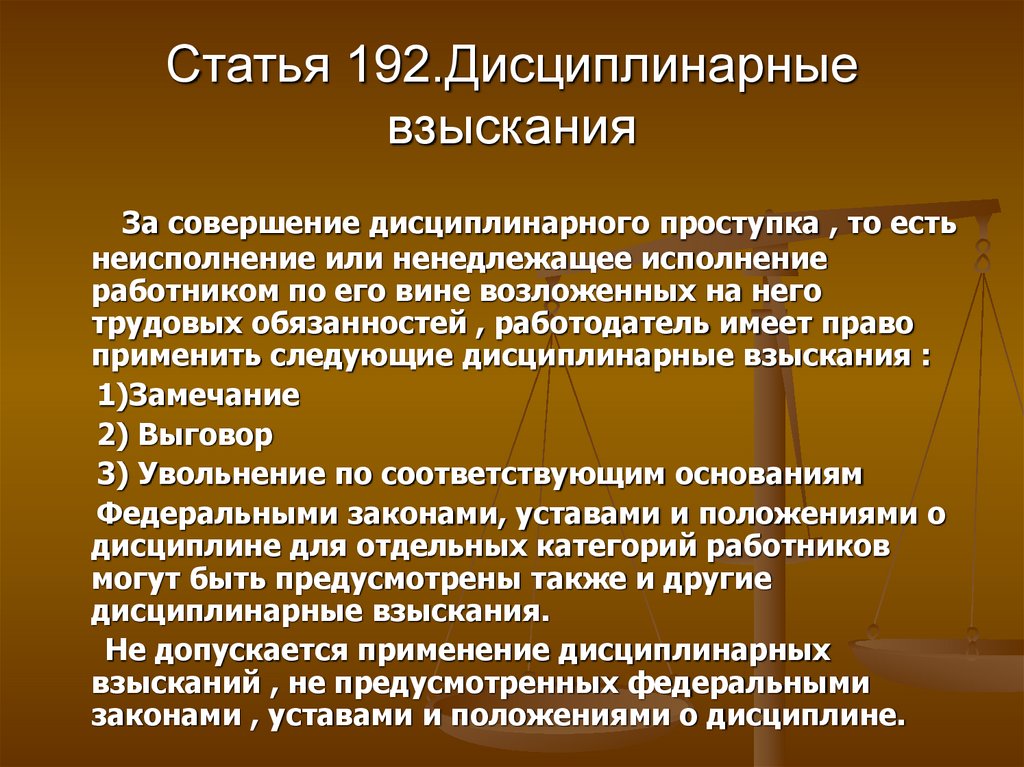 Статья 192.Дисциплинарные взыскания

За совершение дисциплинарного проступка , то есть неисполнение или ненедлежащее исполнение работником по его вине возложенных на него трудовых обязанностей , работодатель имеет право применить следующие дисциплинарные взыскания :

1)Замечание

2) Выговор

3) Увольнение по соответствующим основаниям

Федеральными законами, уставами и положениями о дисциплине для отдельных категорий работников могут быть предусмотрены также и другие дисциплинарные взыскания.

Не допускается применение дисциплинарных взысканий , не предусмотренных федеральными законами , уставами и положениями о дисциплине.